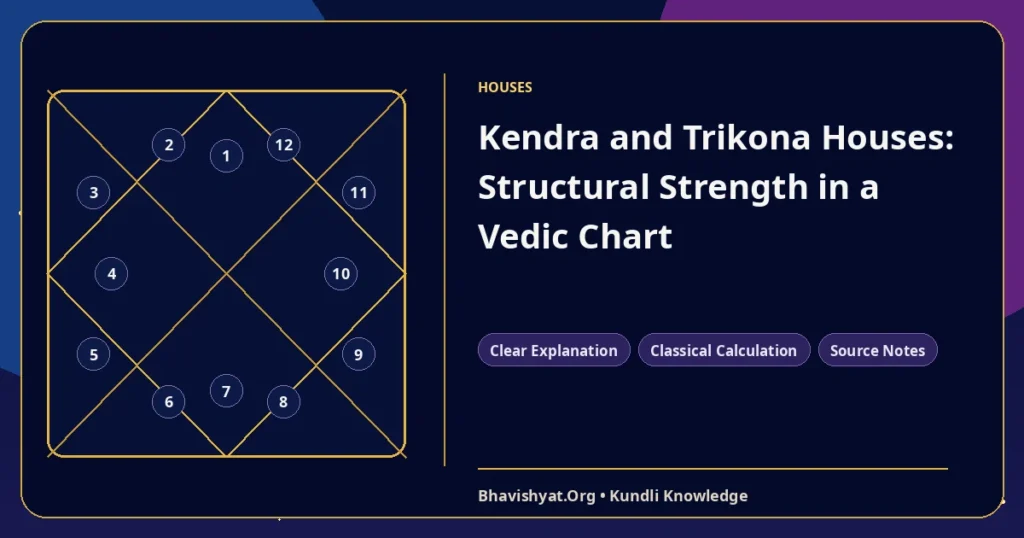 2
1
12
3
11
4
10
5
9
6
7
8

HOUSES

Kendra and Trikona Houses: Structural Strength in a Vedic Chart

Clear Explanation
Classical Calculation
Source Notes

Bhavishyat.Org • Kundli Knowledge